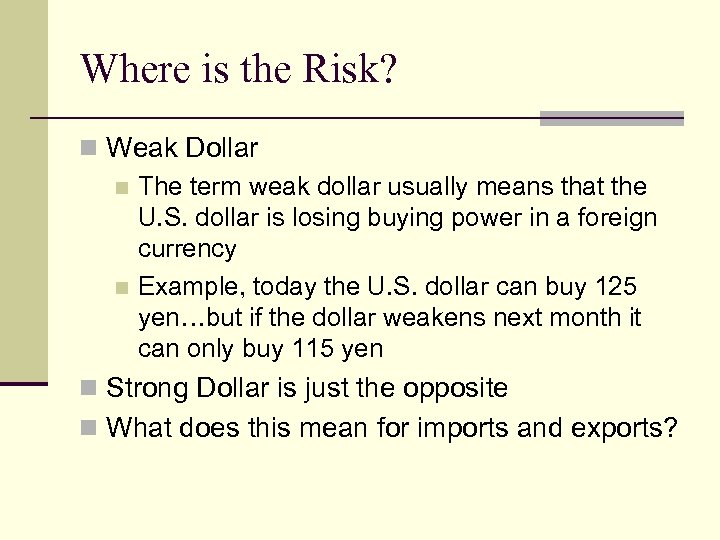 Where is the Risk?

Weak Dollar

The term weak dollar usually means that the U.S. dollar is losing buying power in a foreign currency

Example, today the U.S. dollar can buy 125 yen…but if the dollar weakens next month it can only buy 115 yen

Strong Dollar is just the opposite

What does this mean for imports and exports?